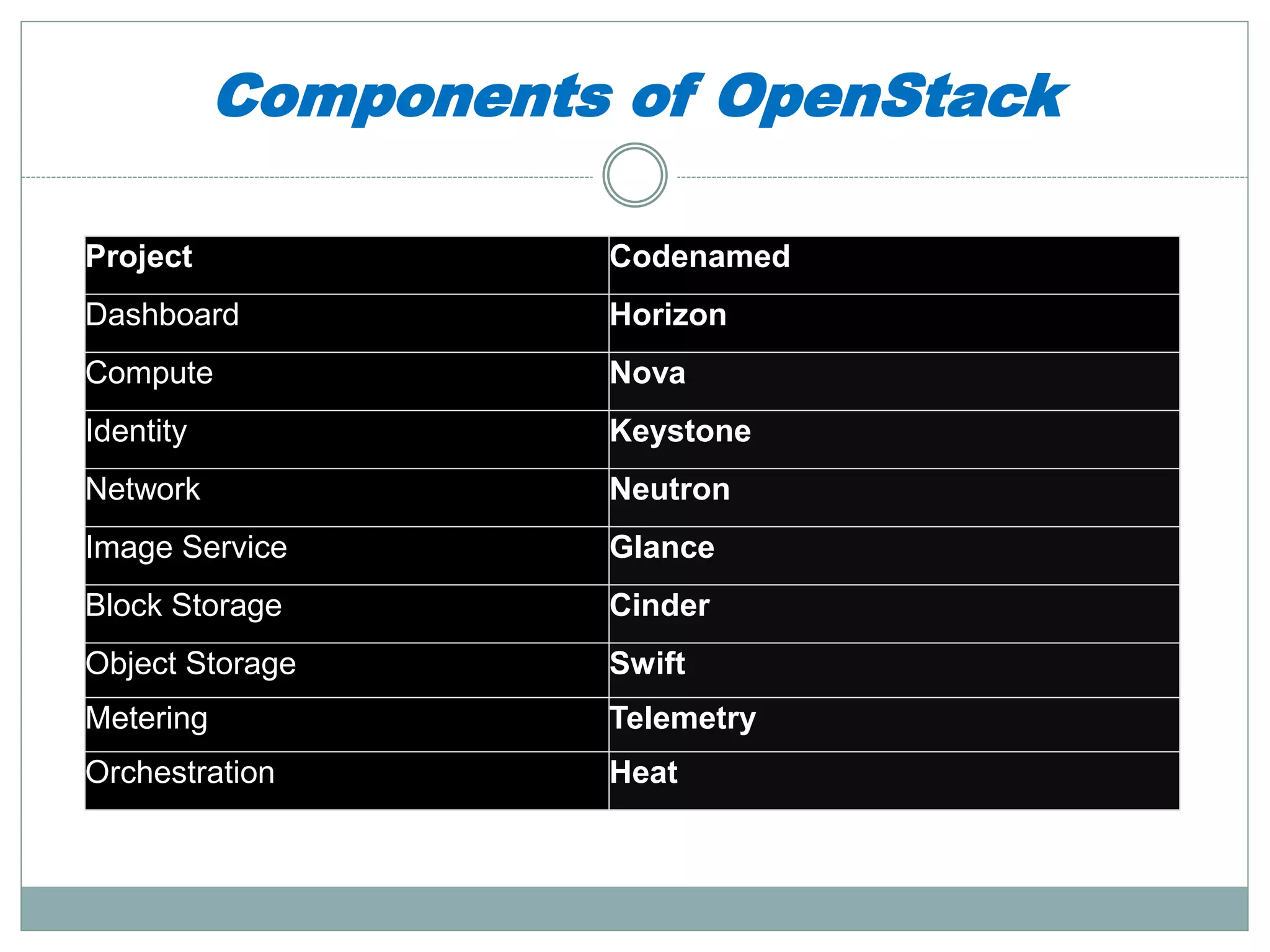 Components of OpenStack

| Project | Codenamed |
|---|---|
| Dashboard | Horizon |
| Compute | Nova |
| Identity | Keystone |
| Network | Neutron |
| Image Service | Glance |
| Block Storage | Cinder |
| Object Storage | Swift |
| Metering | Telemetry |
| Orchestration | Heat |